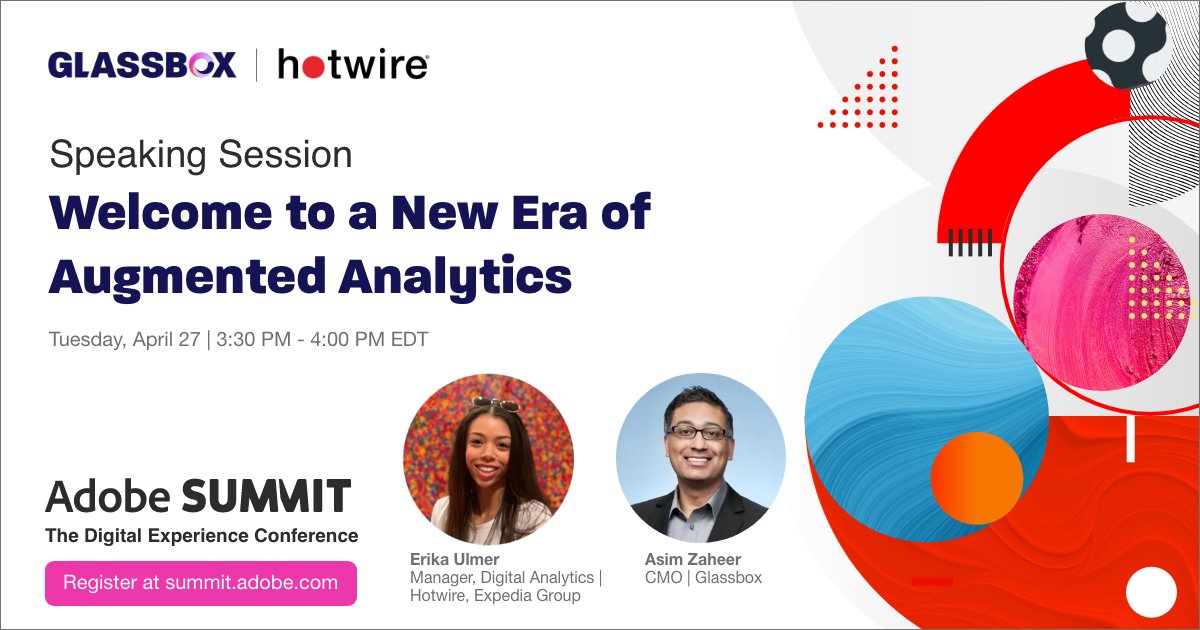 GLASSBOX | hotwire

Speaking Session

Welcome to a New Era of Augmented Analytics

Tuesday, April 27 | 3:30 PM - 4:00 PM EDT

Adobe SUMMIT
The Digital Experience Conference

Register at summit.adobe.com

Erika Ulmer
Manager, Digital Analytics | Hotwire, Expedia Group

Asim Zaheer
CMO | Glassbox